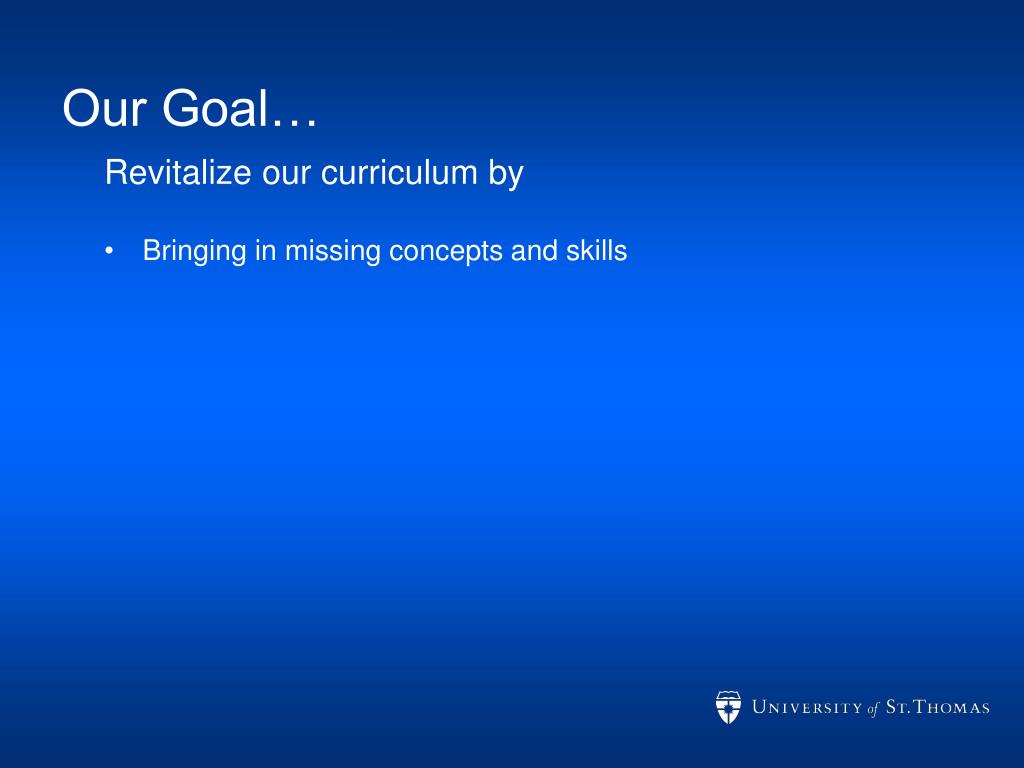 Our Goal…

Revitalize our curriculum by

• Bringing in missing concepts and skills

UNIVERSITY of ST. THOMAS